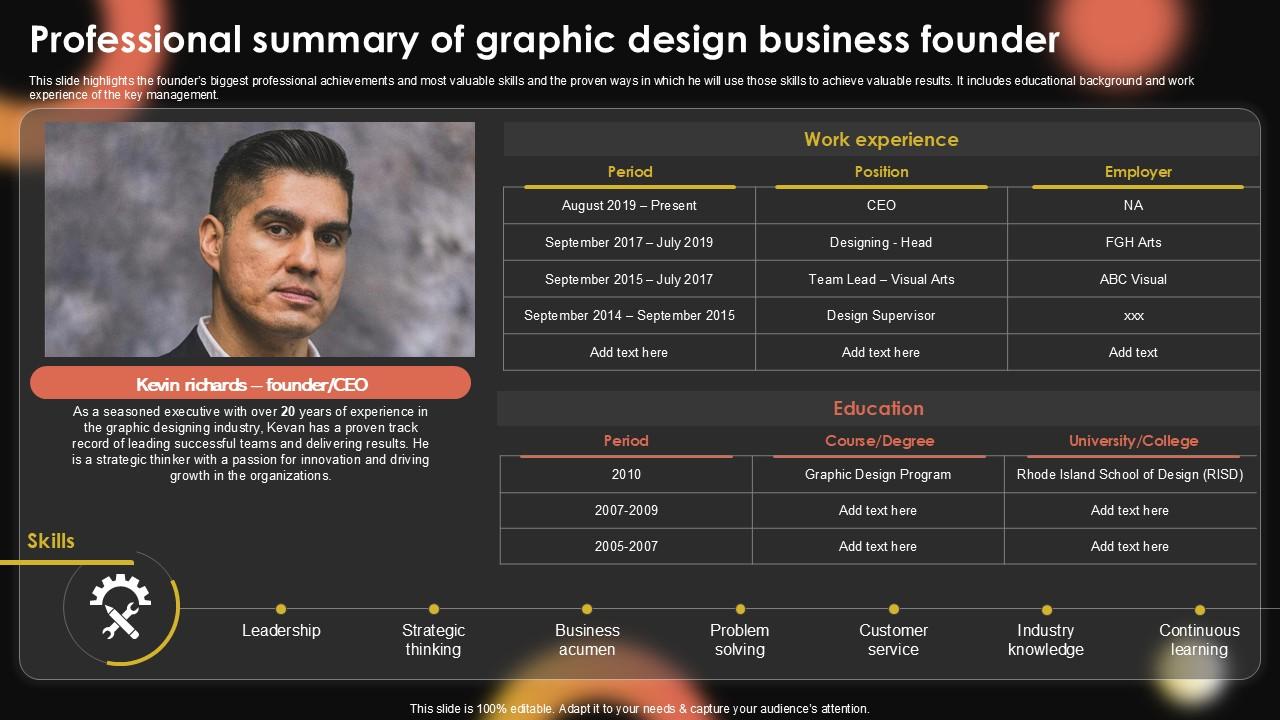 Professional summary of graphic design business founder

This slide highlights the founder's biggest professional achievements and most valuable skills and the proven ways in which he will use those skills to achieve valuable results. It includes educational background and work experience of the key management.

Kevin richards – founder/CEO

As a seasoned executive with over 20 years of experience in the graphic designing industry, Kevan has a proven track record of leading successful teams and delivering results. He is a strategic thinker with a passion for innovation and driving growth in the organizations.

Work experience

| Period | Position | Employer |
|---|---|---|
| August 2019 – Present | CEO | NA |
| September 2017 – July 2019 | Designing - Head | FGH Arts |
| September 2015 – July 2017 | Team Lead – Visual Arts | ABC Visual |
| September 2014 – September 2015 | Design Supervisor | xxx |
| Add text here | Add text here | Add text |

Education

| Period | Course/Degree | University/College |
|---|---|---|
| 2010 | Graphic Design Program | Rhode Island School of Design (RISD) |
| 2007-2009 | Add text here | Add text here |
| 2005-2007 | Add text here | Add text here |

Skills

Leadership
Strategic thinking
Business acumen
Problem solving
Customer service
Industry knowledge
Continuous learning

This slide is 100% editable. Adapt it to your needs & capture your audience's attention.